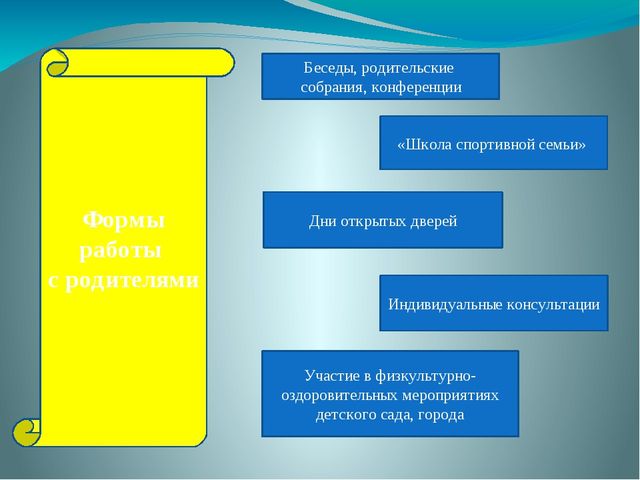 Формы работы с родителями

Беседы, родительские собрания, конференции

«Школа спортивной семьи»

Дни открытых дверей

Индивидуальные консультации

Участие в физкультурно-оздоровительных мероприятиях детского сада, города